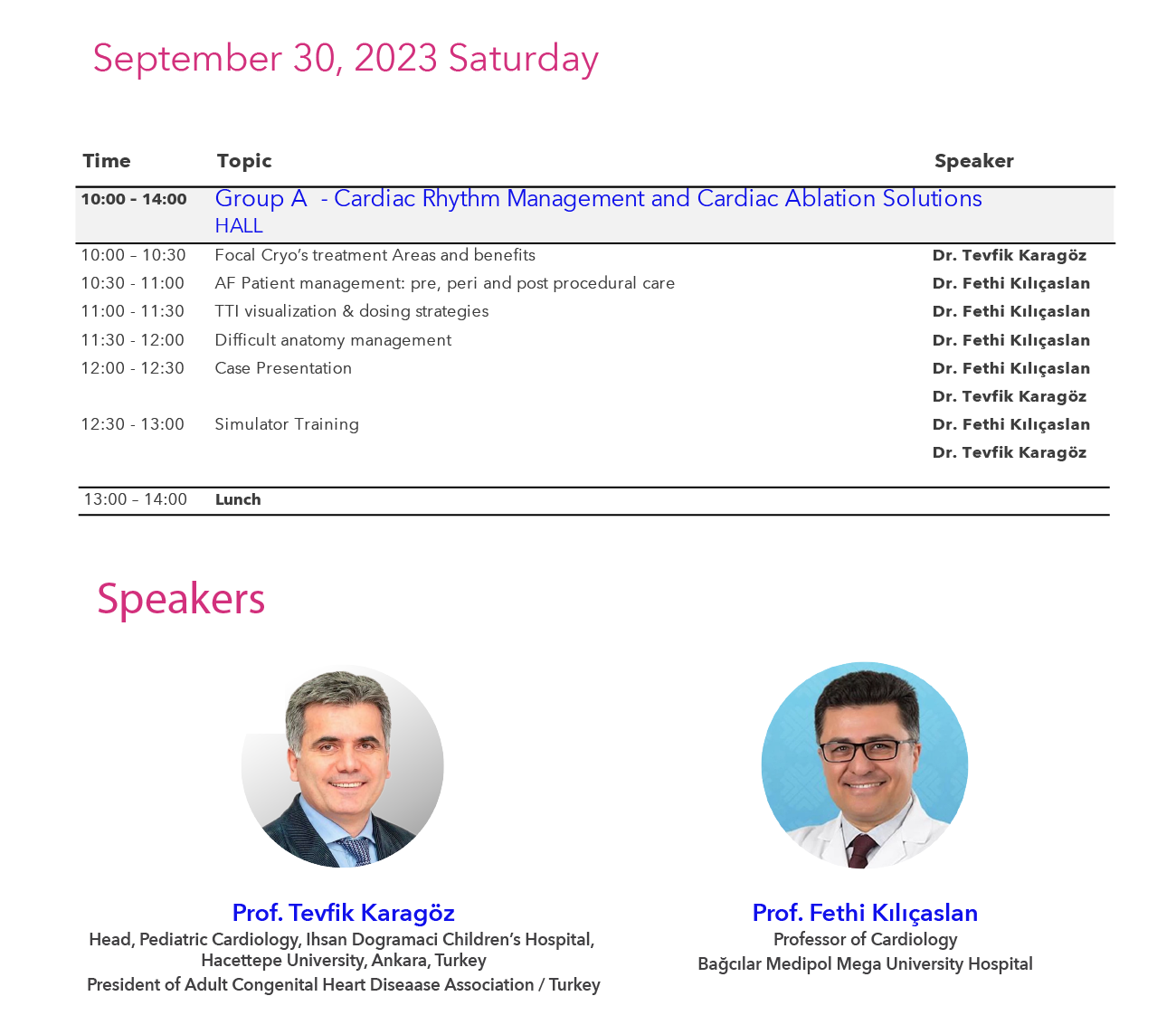 September 30, 2023 Saturday

| Time | Topic | Speaker |
|---|---|---|
| 10:00 - 14:00 | Group A - Cardiac Rhythm Management and Cardiac Ablation Solutions HALL | |
| 10:00 – 10:30 | Focal Cryo's treatment Areas and benefits | Dr. Tevfik Karagöz |
| 10:30 - 11:00 | AF Patient management: pre, peri and post procedural care | Dr. Fethi Kılıçaslan |
| 11:00 - 11:30 | TTI visualization & dosing strategies | Dr. Fethi Kılıçaslan |
| 11:30 - 12:00 | Difficult anatomy management | Dr. Fethi Kılıçaslan |
| 12:00 - 12:30 | Case Presentation | Dr. Fethi Kılıçaslan Dr. Tevfik Karagöz |
| 12:30 - 13:00 | Simulator Training | Dr. Fethi Kılıçaslan Dr. Tevfik Karagöz |
| 13:00 – 14:00 | Lunch | |

Speakers

Prof. Tevfik Karagöz
Head, Pediatric Cardiology, Ihsan Dogramaci Children's Hospital, Hacettepe University, Ankara, Turkey
President of Adult Congenital Heart Diseaase Association / Turkey

Prof. Fethi Kılıçaslan
Professor of Cardiology
Bağcılar Medipol Mega University Hospital